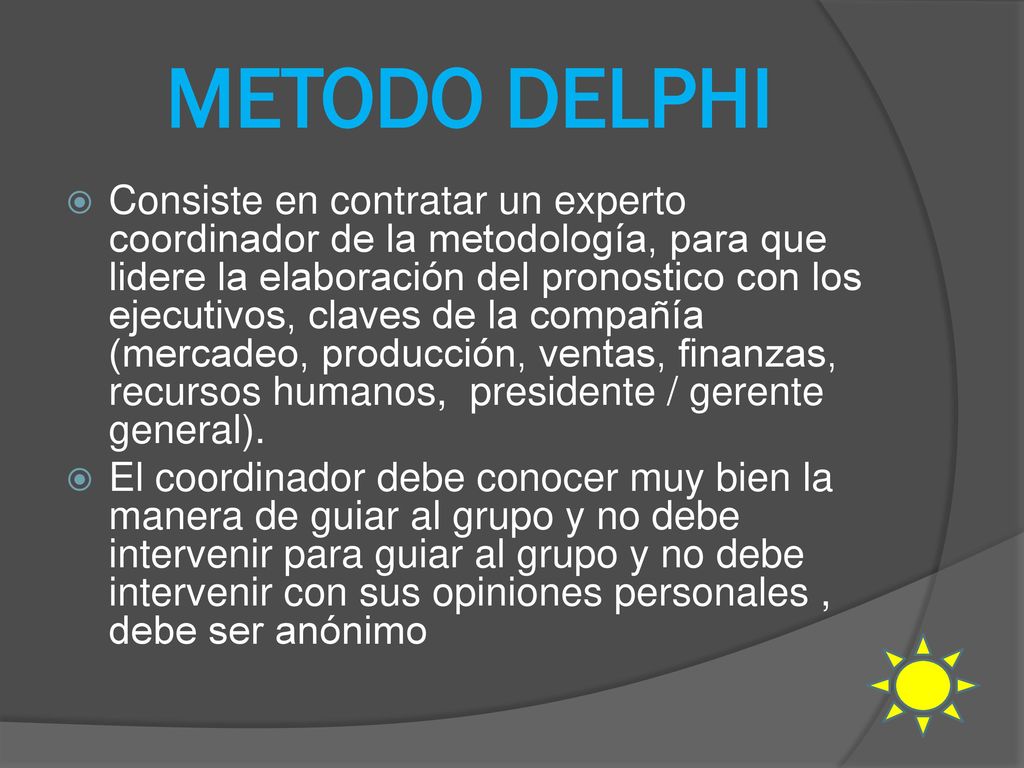 METODO DELPHI

Consiste en contratar un experto coordinador de la metodología, para que lidere la elaboración del pronostico con los ejecutivos, claves de la compañía (mercadeo, producción, ventas, finanzas, recursos humanos,  presidente / gerente general).

El coordinador debe conocer muy bien la manera de guiar al grupo y no debe intervenir para guiar al grupo y no debe intervenir con sus opiniones personales , debe ser anónimo